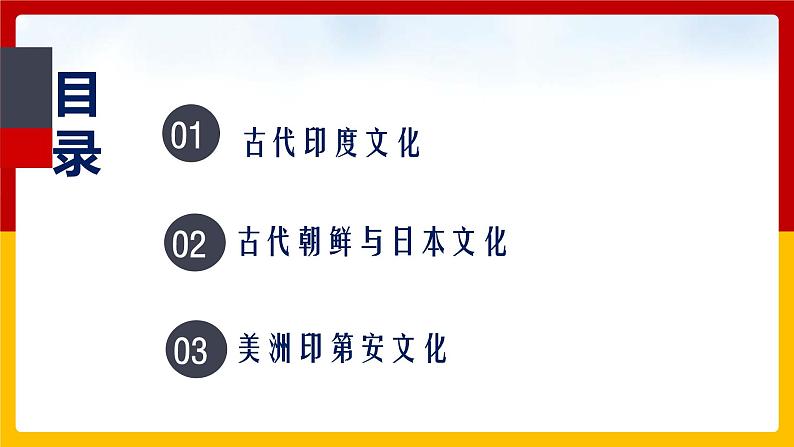 目录

01 古代印度文化

02 古代朝鲜与日本文化

03 美洲印第安文化